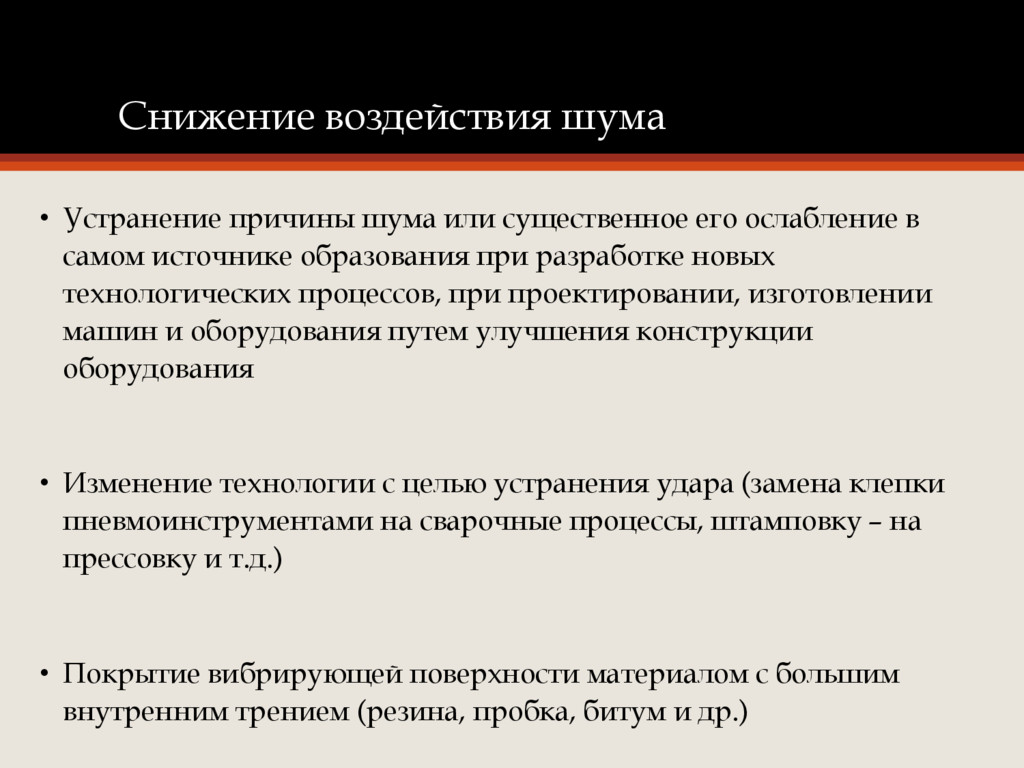 Снижение воздействия шума

• Устранение причины шума или существенное его ослабление в самом источнике образования при разработке новых технологических процессов, при проектировании, изготовлении машин и оборудования путем улучшения конструкции оборудования

• Изменение технологии с целью устранения удара (замена клепки пневмоинструментами на сварочные процессы, штамповку – на прессовку и т.д.)

• Покрытие вибрирующей поверхности материалом с большим внутренним трением (резина, пробка, битум и др.)